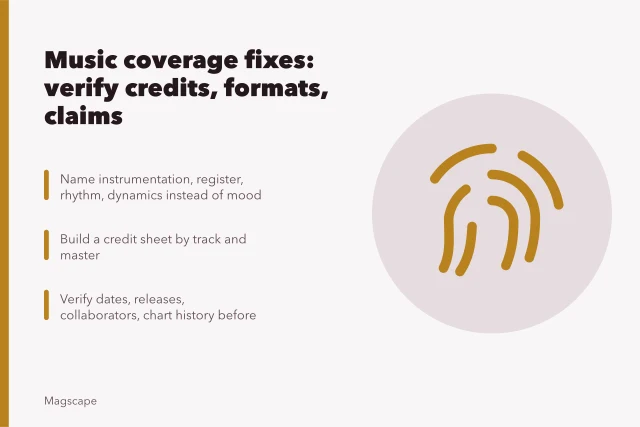 Music coverage fixes: verify credits, formats, claims

Name instrumentation, register, rhythm, dynamics instead of mood

Build a credit sheet by track and master

Verify dates, releases, collaborators, chart history before

Magscape